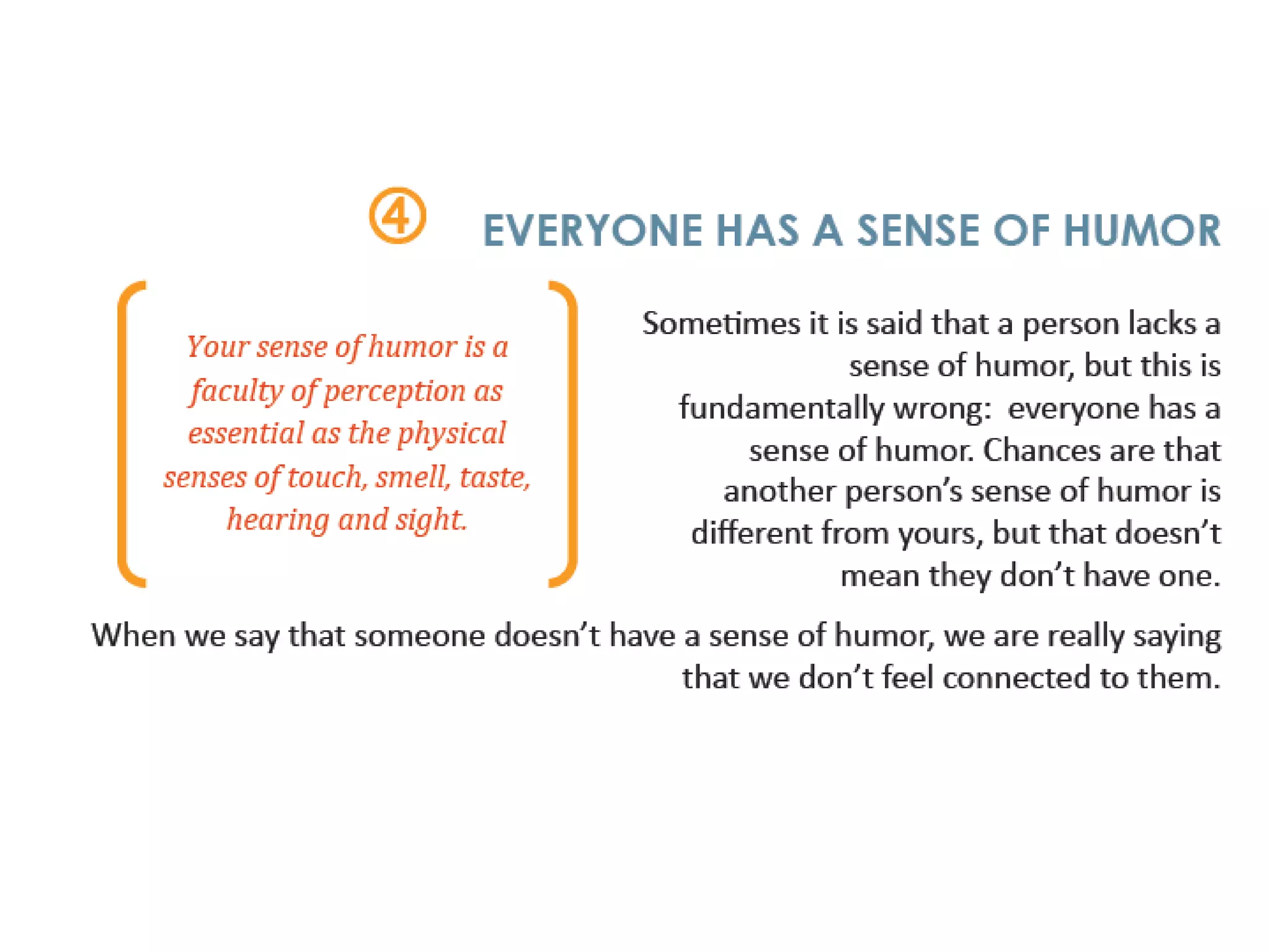 ④ EVERYONE HAS A SENSE OF HUMOR

Your sense of humor is a faculty of perception as essential as the physical senses of touch, smell, taste, hearing and sight.

Sometimes it is said that a person lacks a sense of humor, but this is fundamentally wrong: everyone has a sense of humor. Chances are that another person's sense of humor is different from yours, but that doesn't mean they don't have one.

When we say that someone doesn't have a sense of humor, we are really saying that we don't feel connected to them.